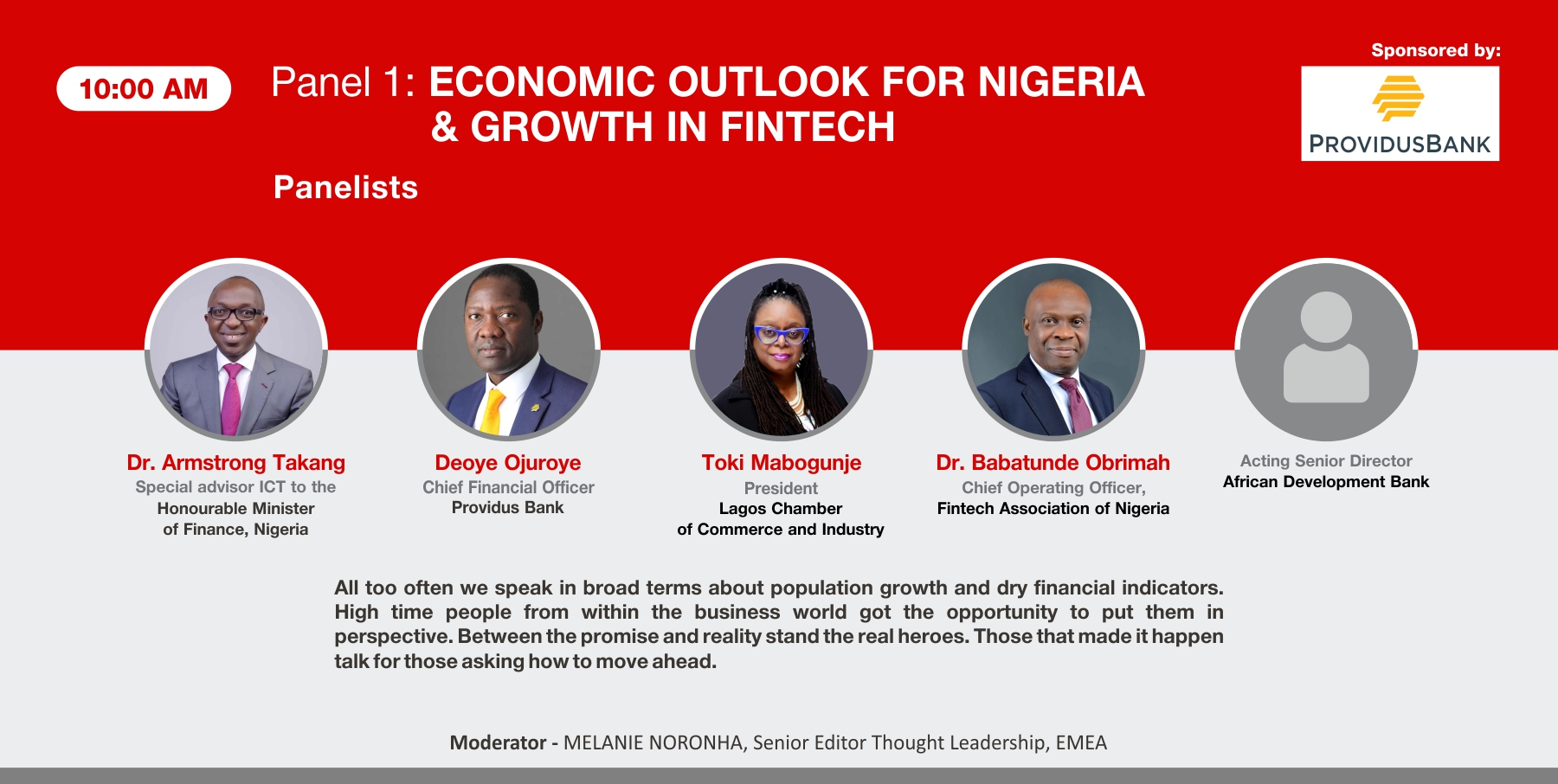 10:00 AM

Panel 1: ECONOMIC OUTLOOK FOR NIGERIA & GROWTH IN FINTECH

Sponsored by:

PROVIDUSBANK

Panelists

Dr. Armstrong Takang
Special advisor ICT to the
Honourable Minister
of Finance, Nigeria

Deoye Ojuroye
Chief Financial Officer
Providus Bank

Toki Mabogunje
President
Lagos Chamber
of Commerce and Industry

Dr. Babatunde Obrimah
Chief Operating Officer,
Fintech Association of Nigeria

Acting Senior Director
African Development Bank

All too often we speak in broad terms about population growth and dry financial indicators. High time people from within the business world got the opportunity to put them in perspective. Between the promise and reality stand the real heroes. Those that made it happen talk for those asking how to move ahead.

Moderator - MELANIE NORONHA, Senior Editor Thought Leadership, EMEA